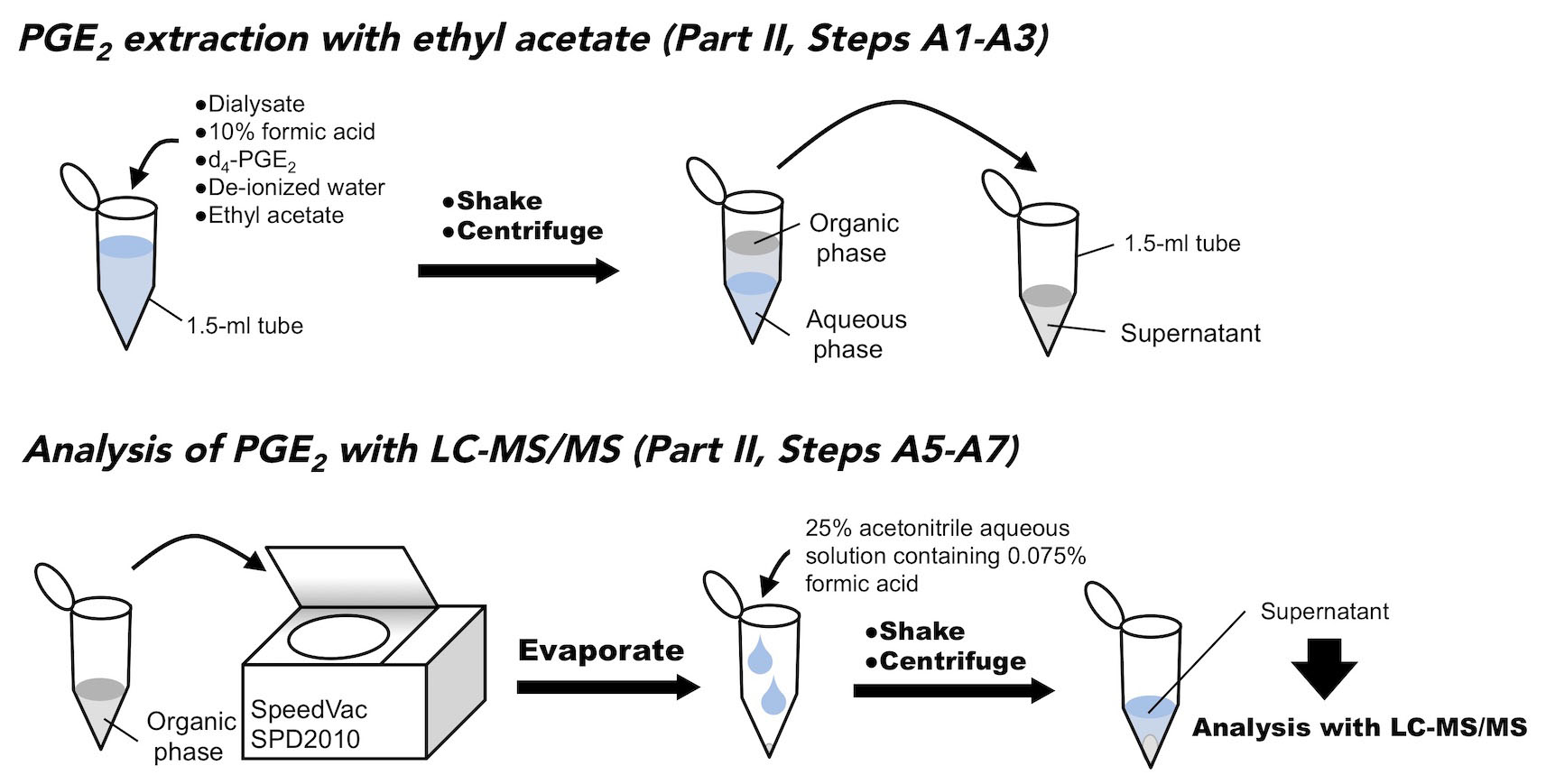 $PGE_2$ extraction with ethyl acetate (Part II, Steps A1-A3)

●Dialysate
●10% formic acid
●$d_4$-$PGE_2$
●De-ionized water
●Ethyl acetate

1.5-ml tube

●Shake
●Centrifuge

Organic phase

Aqueous phase

1.5-ml tube

Supernatant

Analysis of $PGE_2$ with LC-MS/MS (Part II, Steps A5-A7)

Organic phase

SpeedVac SPD2010

Evaporate

25% acetonitrile aqueous solution containing 0.075% formic acid

●Shake
●Centrifuge

Supernatant

Analysis with LC-MS/MS